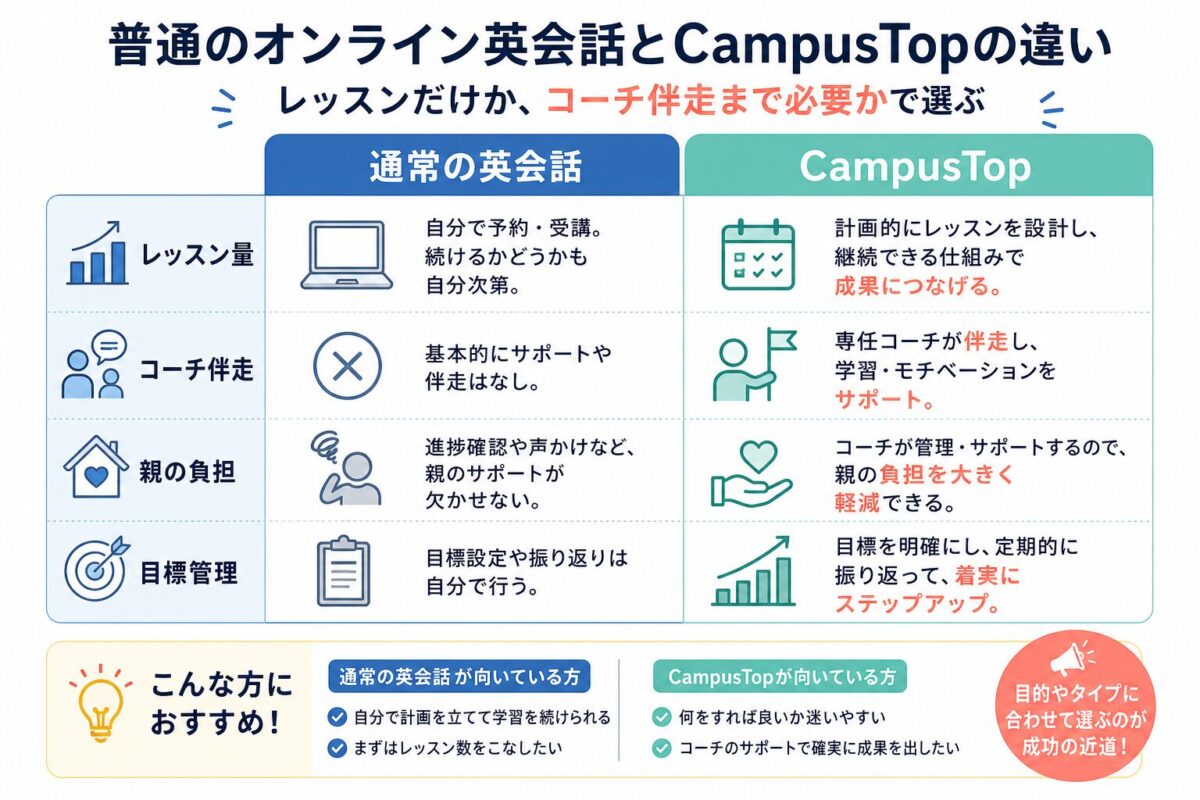 普通のオンライン英会話とCampusTopの違い

レッスンだけか、コーチ伴走まで必要かで選ぶ

| | 通常の英会話 | CampusTop |
|---|---|---|
| レッスン量 | 自分で予約・受講。続けるかどうかも自分次第。 | 計画的にレッスンを設計し、継続できる仕組みで成果につなげる。 |
| コーチ伴走 | 基本的にサポートや伴走はなし。 | 専任コーチが伴走し、学習・モチベーションをサポート。 |
| 親の負担 | 進捗確認や声かけなど、親のサポートが欠かせない。 | コーチが管理・サポートするので、親の負担を大きく軽減できる。 |
| 目標管理 | 目標設定や振り返りは自分で行う。 | 目標を明確にし、定期的に振り返って、着実にステップアップ。 |

こんな方におすすめ!

通常の英会話 が向いている方
自分で計画を立てて学習を続けられる
まずはレッスン数をこなしたい

CampusTopが向いている方
何をすれば良いか迷いやすい
コーチのサポートで確実に成果を出したい

目的やタイプに合わせて選ぶのが成功の近道!